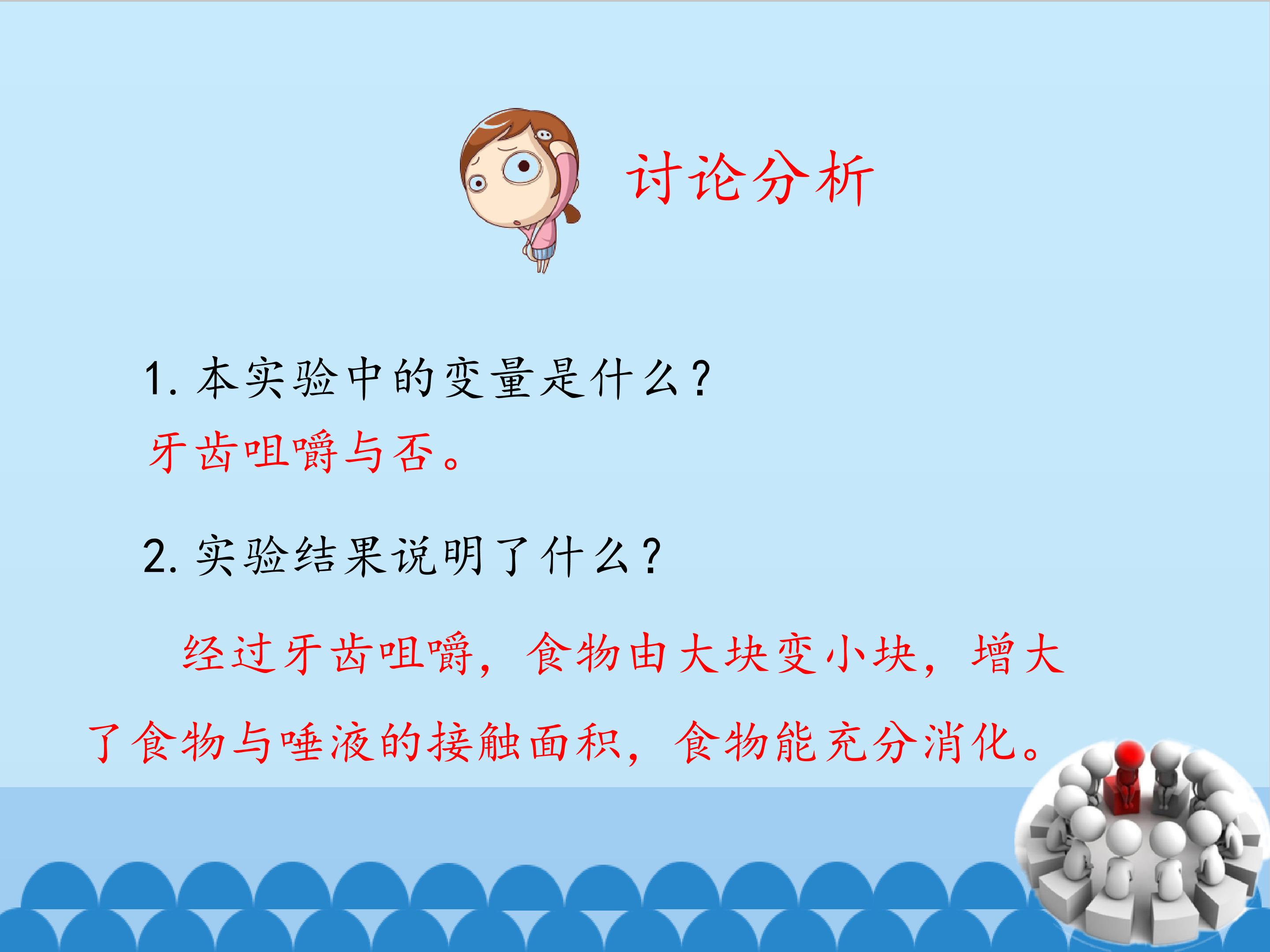 讨论分析

1.本实验中的变量是什么？

牙齿咀嚼与否。

2.实验结果说明了什么？

经过牙齿咀嚼，食物由大块变小块，增大了食物与唾液的接触面积，食物能充分消化。